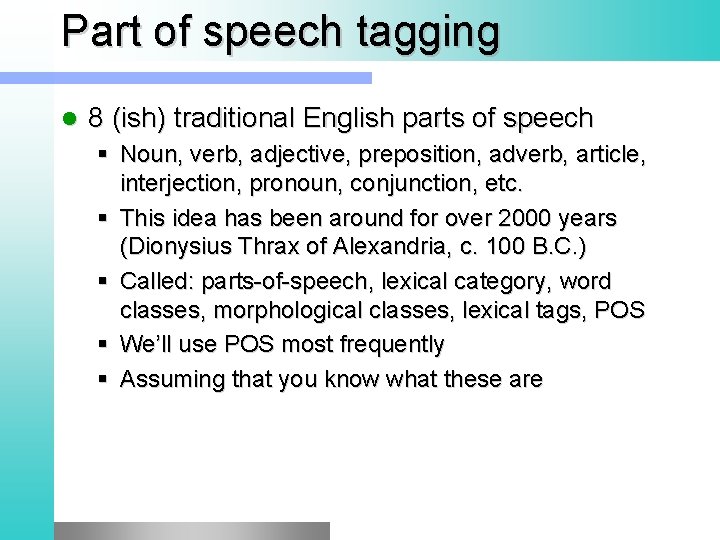 Part of speech tagging

- 8 (ish) traditional English parts of speech
  - Noun, verb, adjective, preposition, adverb, article, interjection, pronoun, conjunction, etc.
  - This idea has been around for over 2000 years (Dionysius Thrax of Alexandria, c. 100 B.C.)
  - Called: parts-of-speech, lexical category, word classes, morphological classes, lexical tags, POS
  - We'll use POS most frequently
  - Assuming that you know what these are